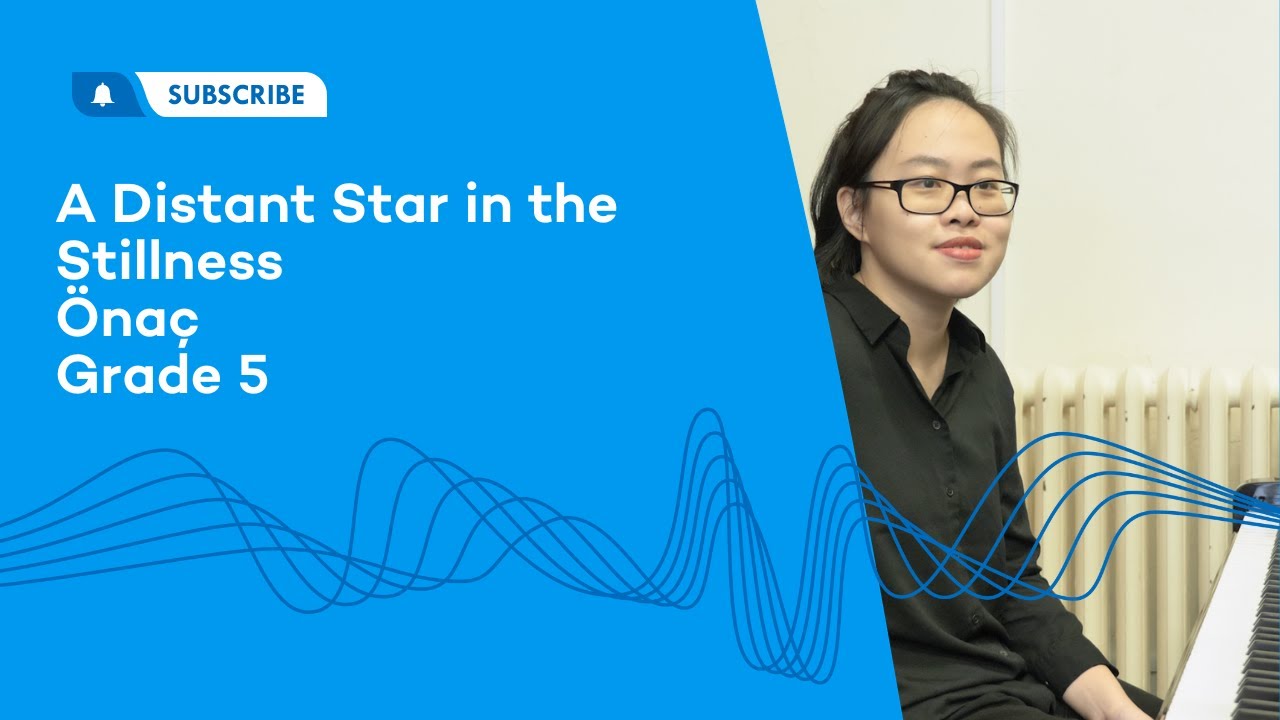 SUBSCRIBE

A Distant Star in the Stillness
Önaç
Grade 5